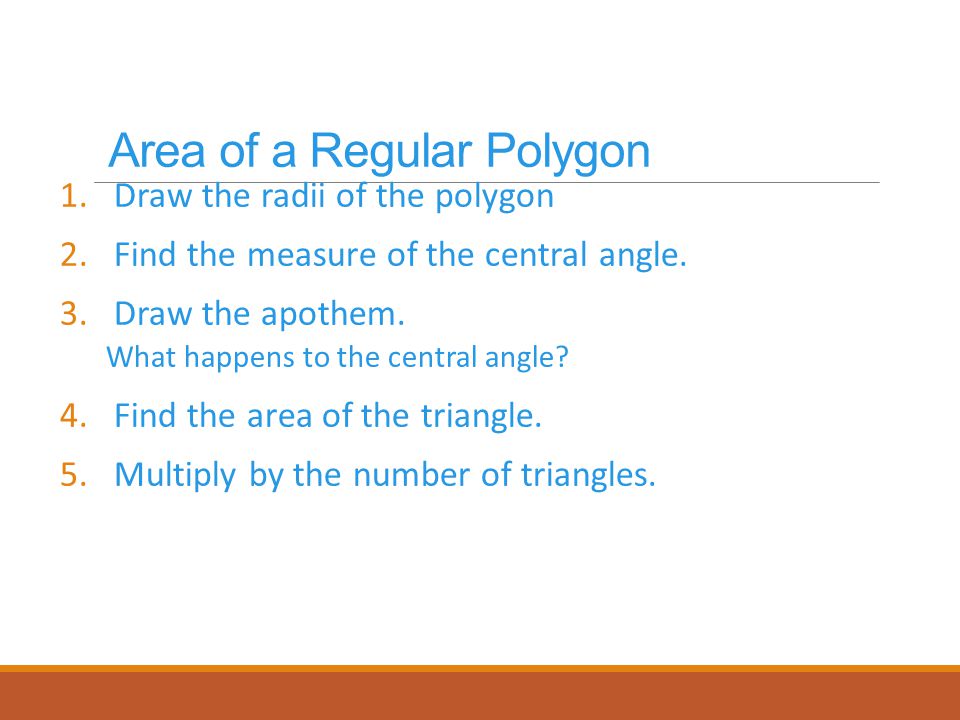 Area of a Regular Polygon

1. Draw the radii of the polygon
2. Find the measure of the central angle.
3. Draw the apothem.
What happens to the central angle?
4. Find the area of the triangle.
5. Multiply by the number of triangles.